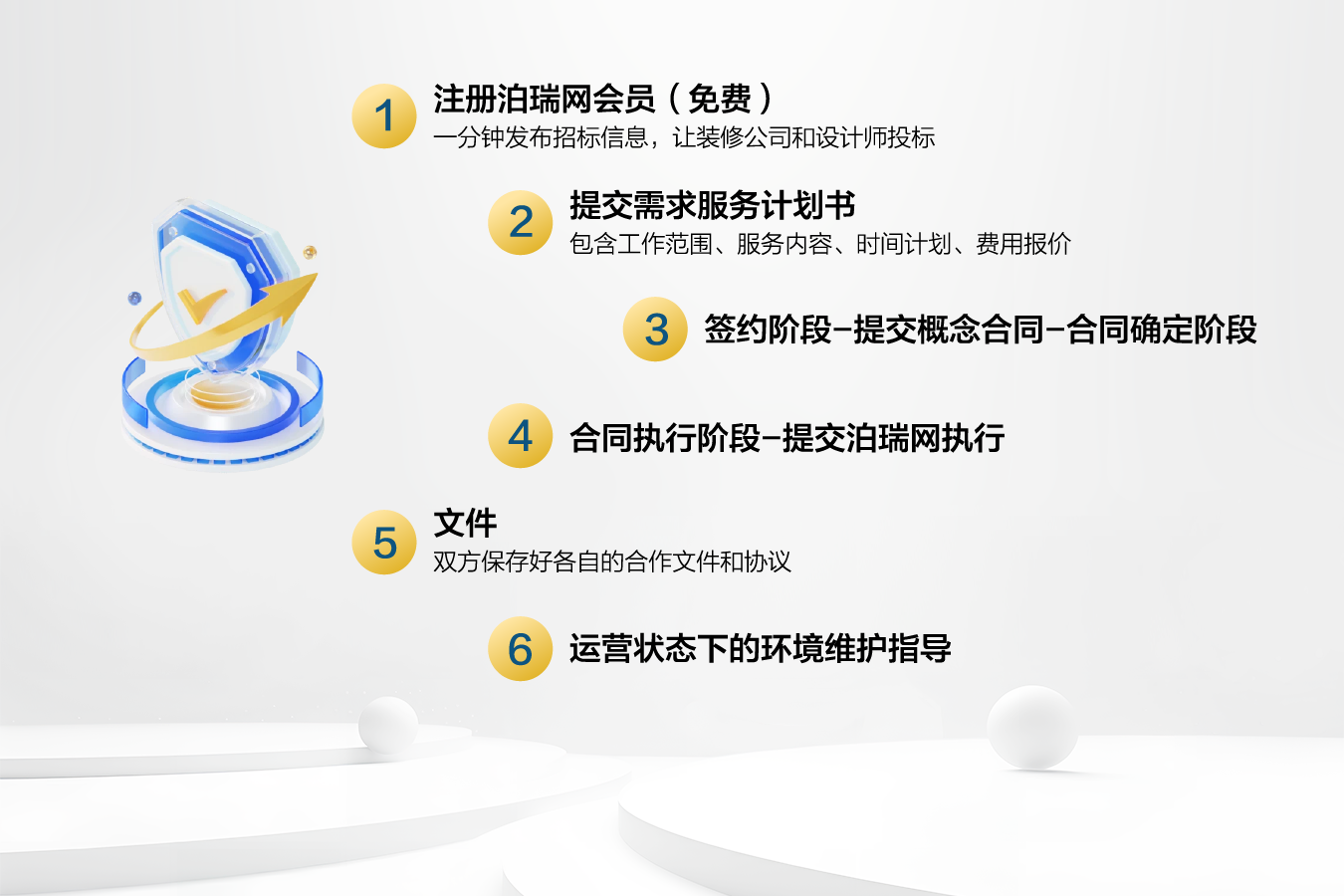 1
注册泊瑞网会员（免费）
一分钟发布招标信息，让装修公司和设计师投标

2
提交需求服务计划书
包含工作范围、服务内容、时间计划、费用报价

3
签约阶段–提交概念合同–合同确定阶段

4
合同执行阶段–提交泊瑞网执行

5
文件
双方保存好各自的合作文件和协议

6
运营状态下的环境维护指导